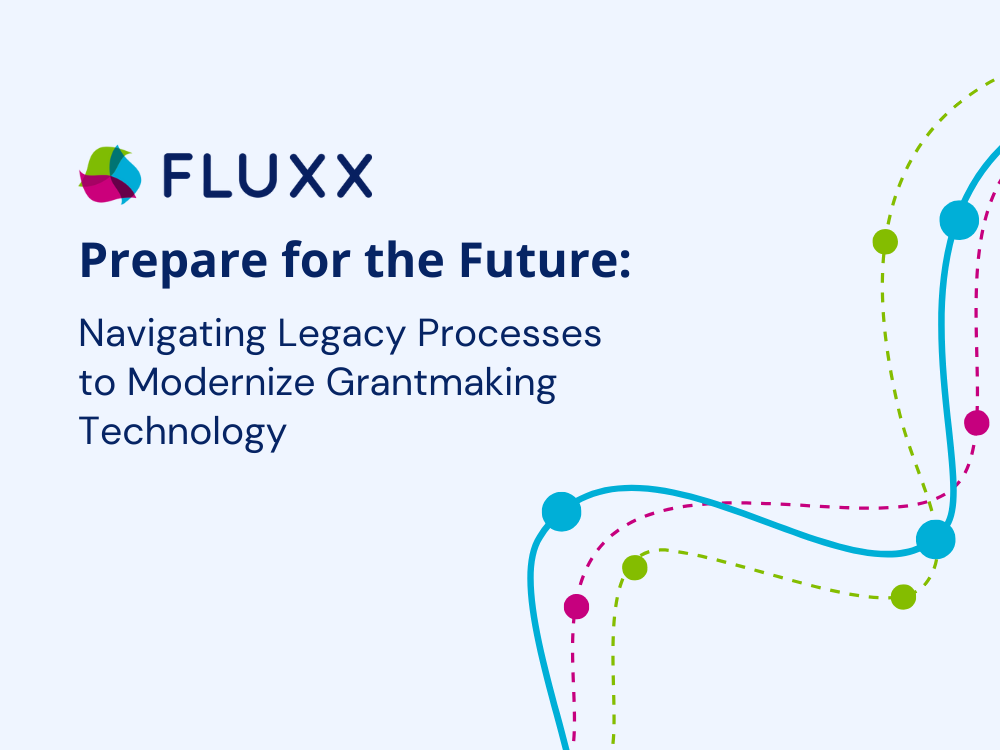 FLUXX

Prepare for the Future:

Navigating Legacy Processes to Modernize Grantmaking Technology